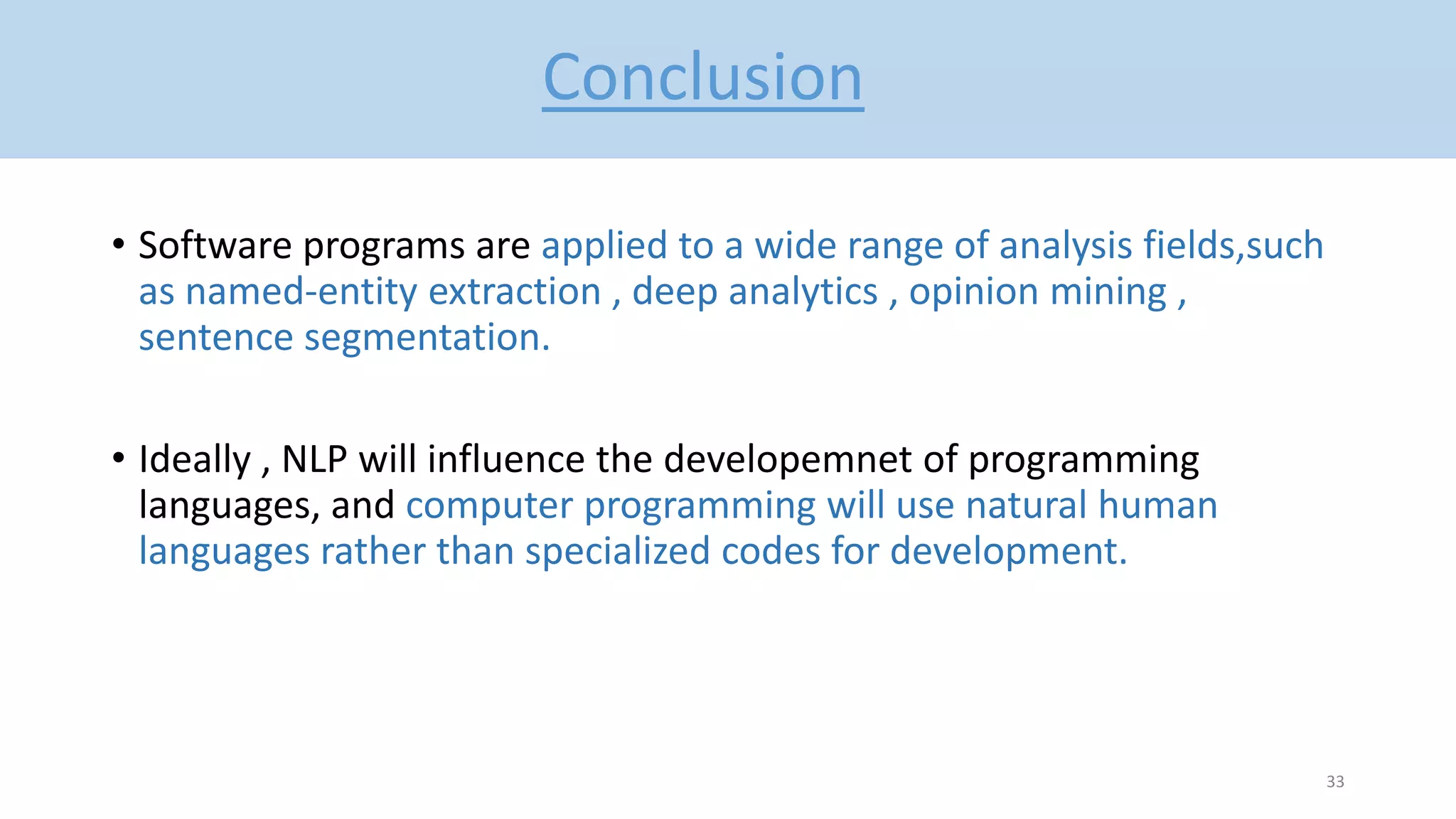 Conclusion

• Software programs are applied to a wide range of analysis fields,such as named-entity extraction , deep analytics , opinion mining , sentence segmentation.

• Ideally , NLP will influence the developemnet of programming languages, and computer programming will use natural human languages rather than specialized codes for development.

33